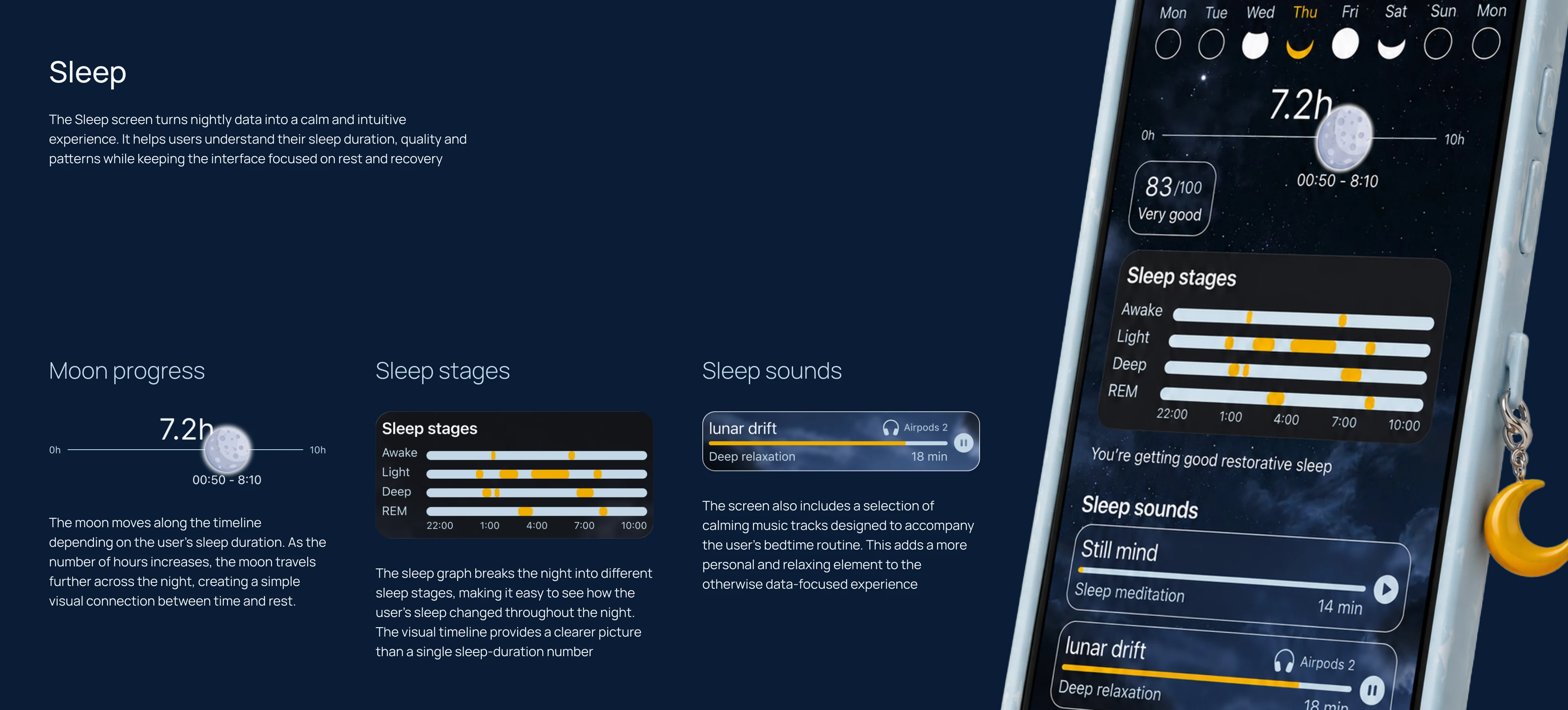 Sleep

The Sleep screen turns nightly data into a calm and intuitive experience. It helps users understand their sleep duration, quality and patterns while keeping the interface focused on rest and recovery

Moon progress

7.2h
0h
10h
00:50 - 8:10

The moon moves along the timeline depending on the user's sleep duration. As the number of hours increases, the moon travels further across the night, creating a simple visual connection between time and rest.

Sleep stages

Sleep stages
Awake
Light
Deep
REM
22:00 1:00 4:00 7:00 10:00

The sleep graph breaks the night into different sleep stages, making it easy to see how the user's sleep changed throughout the night. The visual timeline provides a clearer picture than a single sleep-duration number

Sleep sounds

lunar drift
Airpods 2
Deep relaxation
18 min

The screen also includes a selection of calming music tracks designed to accompany the user's bedtime routine. This adds a more personal and relaxing element to the otherwise data-focused experience

Mon Tue Wed Thu Fri Sat Sun Mon

7.2h
0h
10h
00:50 - 8:10
83/100
Very good

Sleep stages
Awake
Light
Deep
REM
22:00 1:00 4:00 7:00 10:00

You're getting good restorative sleep

Sleep sounds
Still mind
Sleep meditation
14 min
lunar drift
Airpods 2
Deep relaxation
18 min